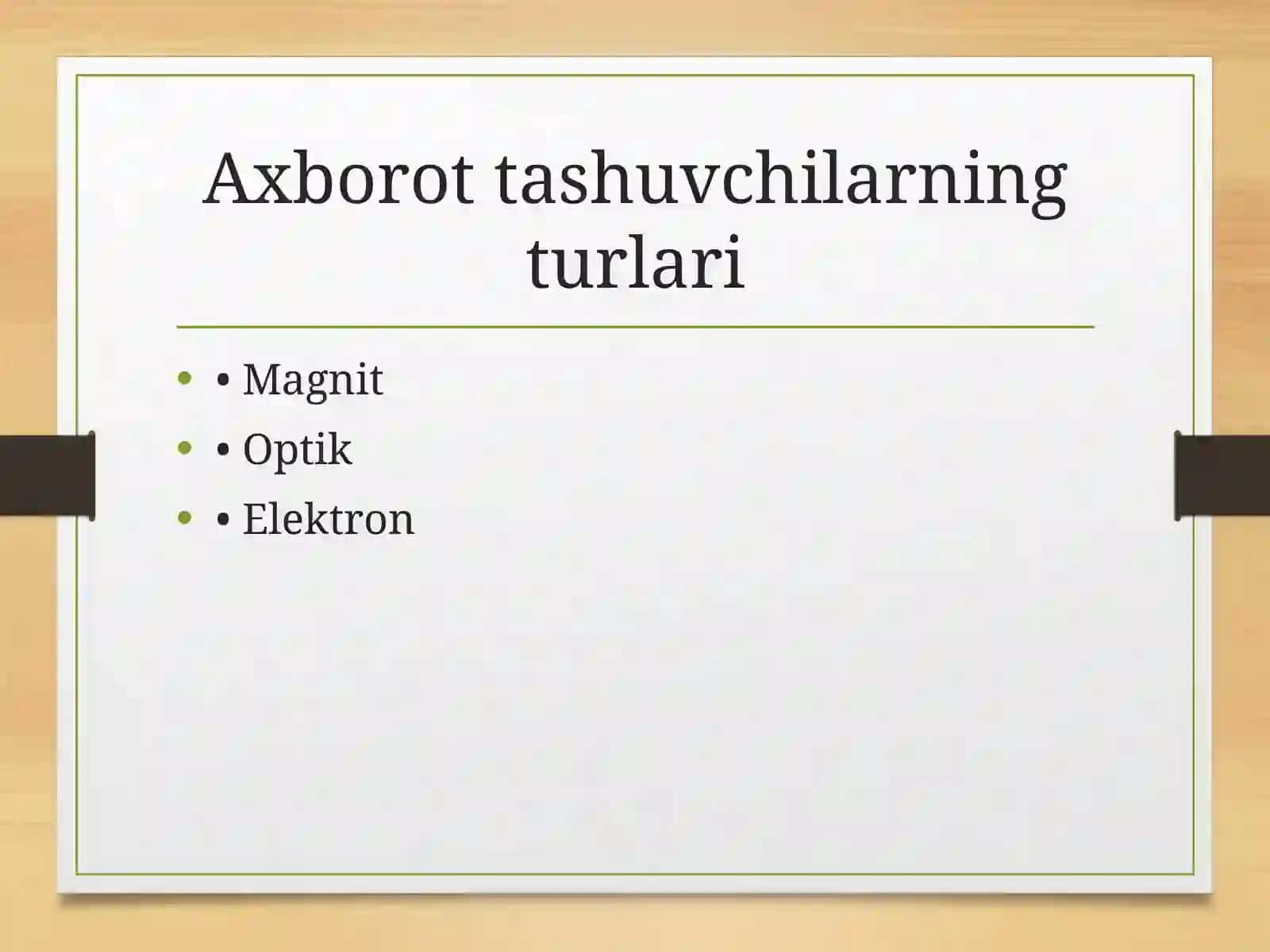 Axborot tashuvchilarning turlari

• • Magnit
• • Optik
• • Elektron